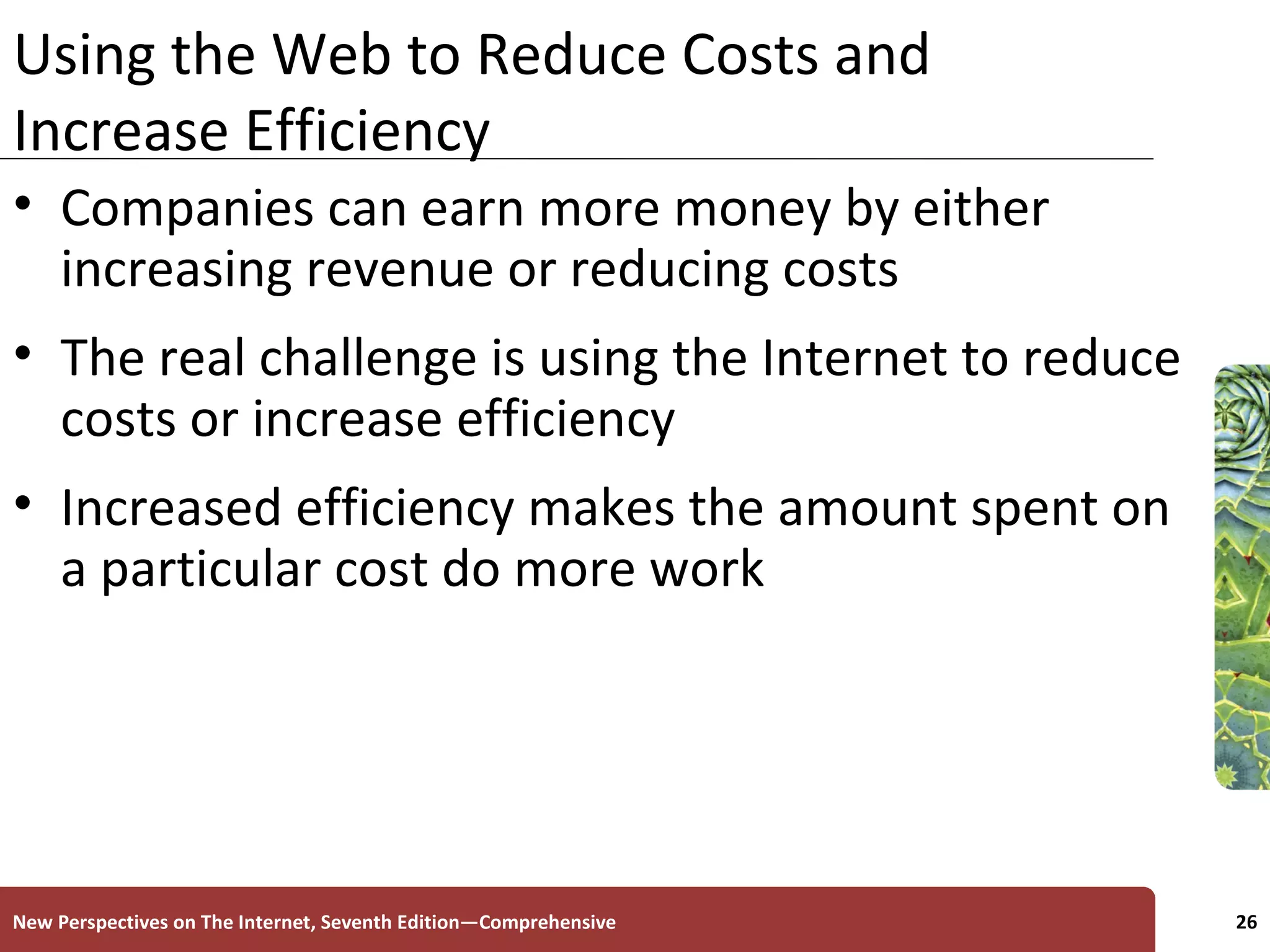 Using the Web to Reduce Costs and Increase Efficiency

• Companies can earn more money by either increasing revenue or reducing costs

• The real challenge is using the Internet to reduce costs or increase efficiency

• Increased efficiency makes the amount spent on a particular cost do more work

New Perspectives on The Internet, Seventh Edition—Comprehensive

26